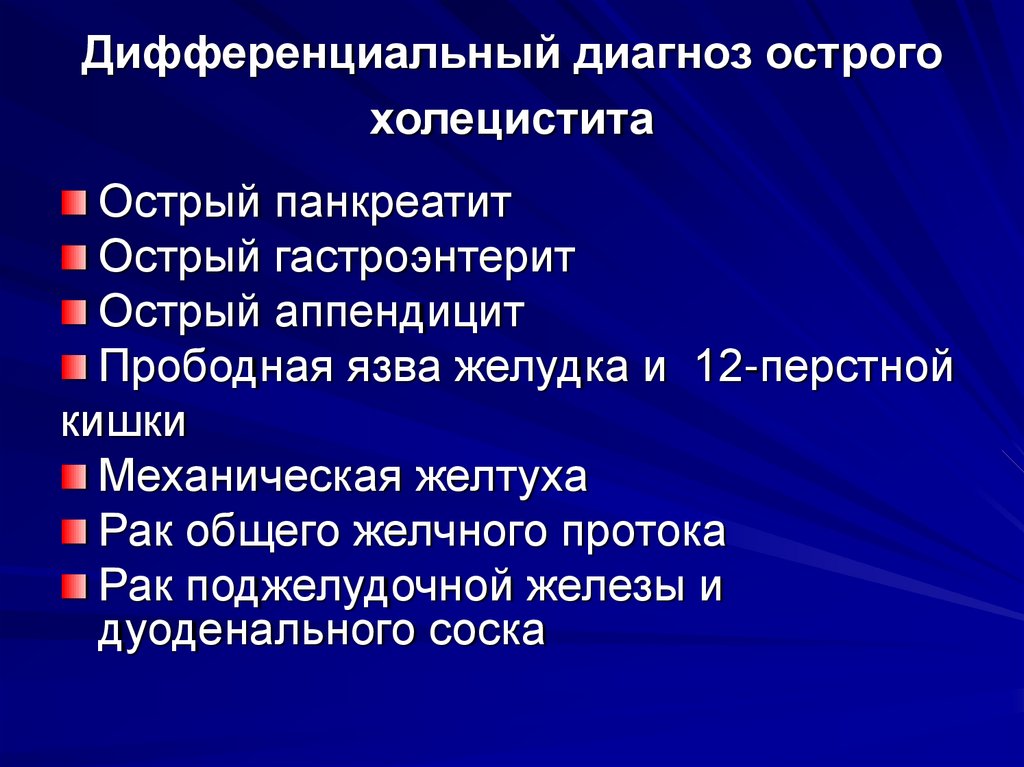 Дифференциальный диагноз острого холецистита

Острый панкреатит
Острый гастроэнтерит
Острый аппендицит
Прободная язва желудка и 12-перстной кишки
Механическая желтуха
Рак общего желчного протока
Рак поджелудочной железы и дуоденального соска